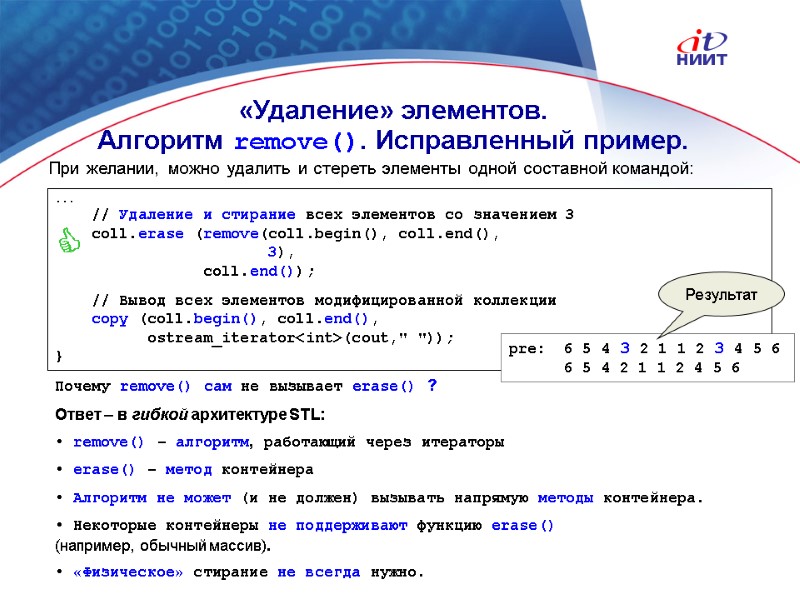 it
НИИТ

«Удаление» элементов.
Алгоритм remove(). Исправленный пример.

При желании, можно удалить и стереть элементы одной составной командой:

...
    // Удаление и стирание всех элементов со значением 3
    coll.erase (remove(coll.begin(), coll.end(),
                       3),
               coll.end());

    // Вывод всех элементов модифицированной коллекции
    copy (coll.begin(), coll.end(),
          ostream_iterator<int>(cout," "));
}

Результат

pre:  6 5 4 3 2 1 1 2 3 4 5 6
      6 5 4 2 1 1 2 4 5 6

Почему remove() сам не вызывает erase() ?

Ответ – в гибкой архитектуре STL:

• remove() – алгоритм, работающий через итераторы

• erase() – метод контейнера

• Алгоритм не может (и не должен) вызывать напрямую методы контейнера.

• Некоторые контейнеры не поддерживают функцию erase() (например, обычный массив).

• «Физическое» стирание не всегда нужно.